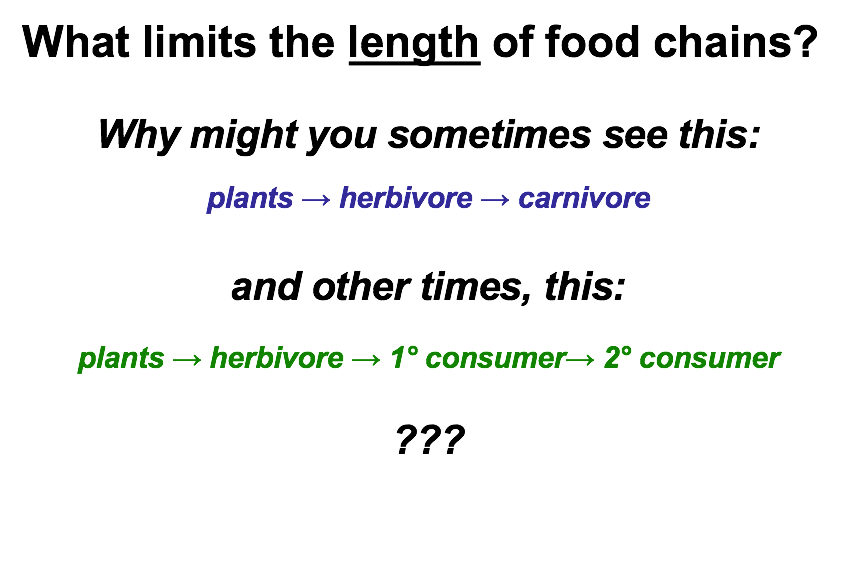 What limits the length of food chains?

Why might you sometimes see this:

plants → herbivore → carnivore

and other times, this:

plants → herbivore → 1° consumer→ 2° consumer

???